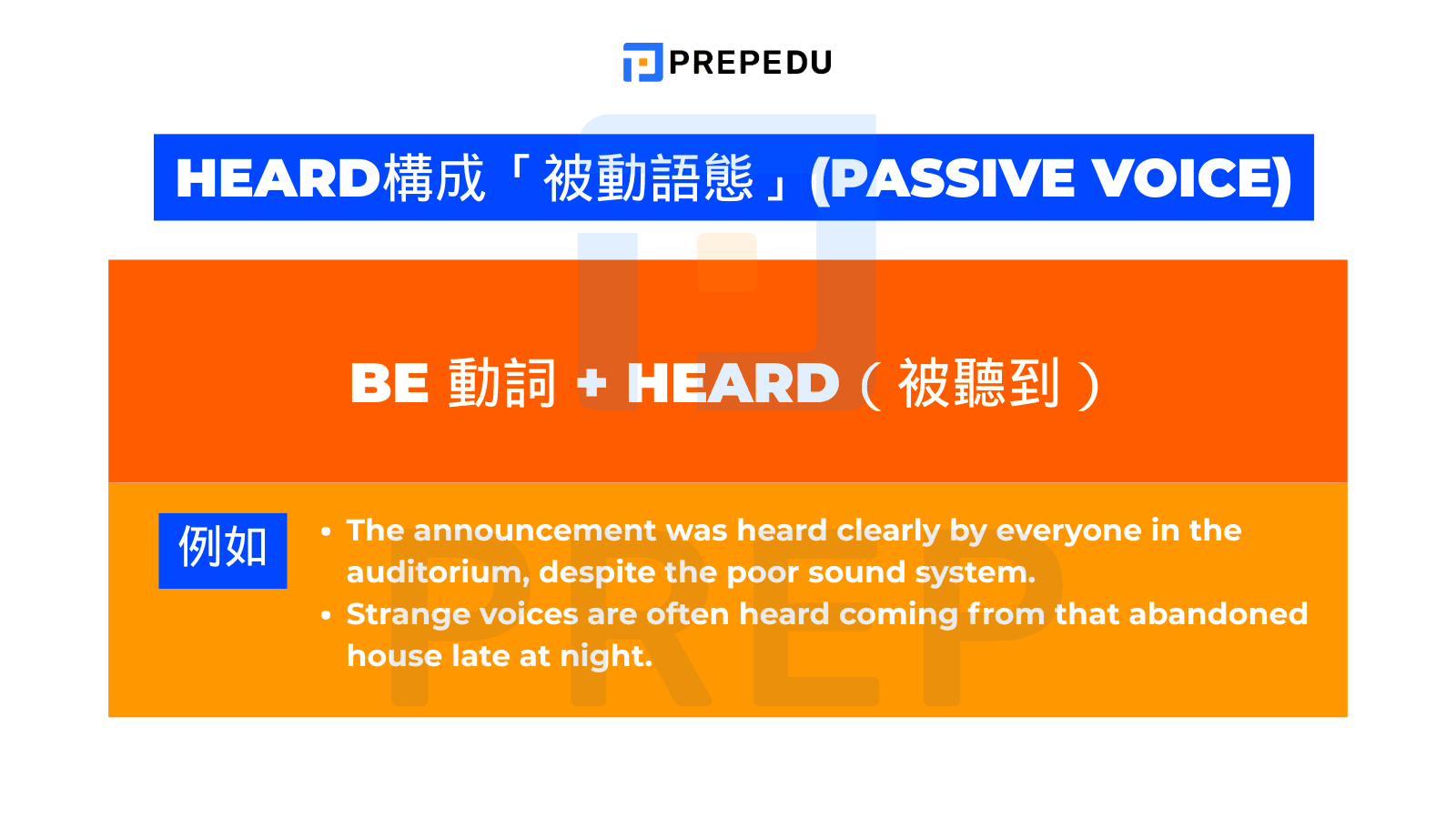 PREPEDU

HEARD構成「被動語態」(PASSIVE VOICE)

BE 動詞 + HEARD（被聽到）

例如

• The announcement was heard clearly by everyone in the auditorium, despite the poor sound system.
• Strange voices are often heard coming from that abandoned house late at night.

PREP